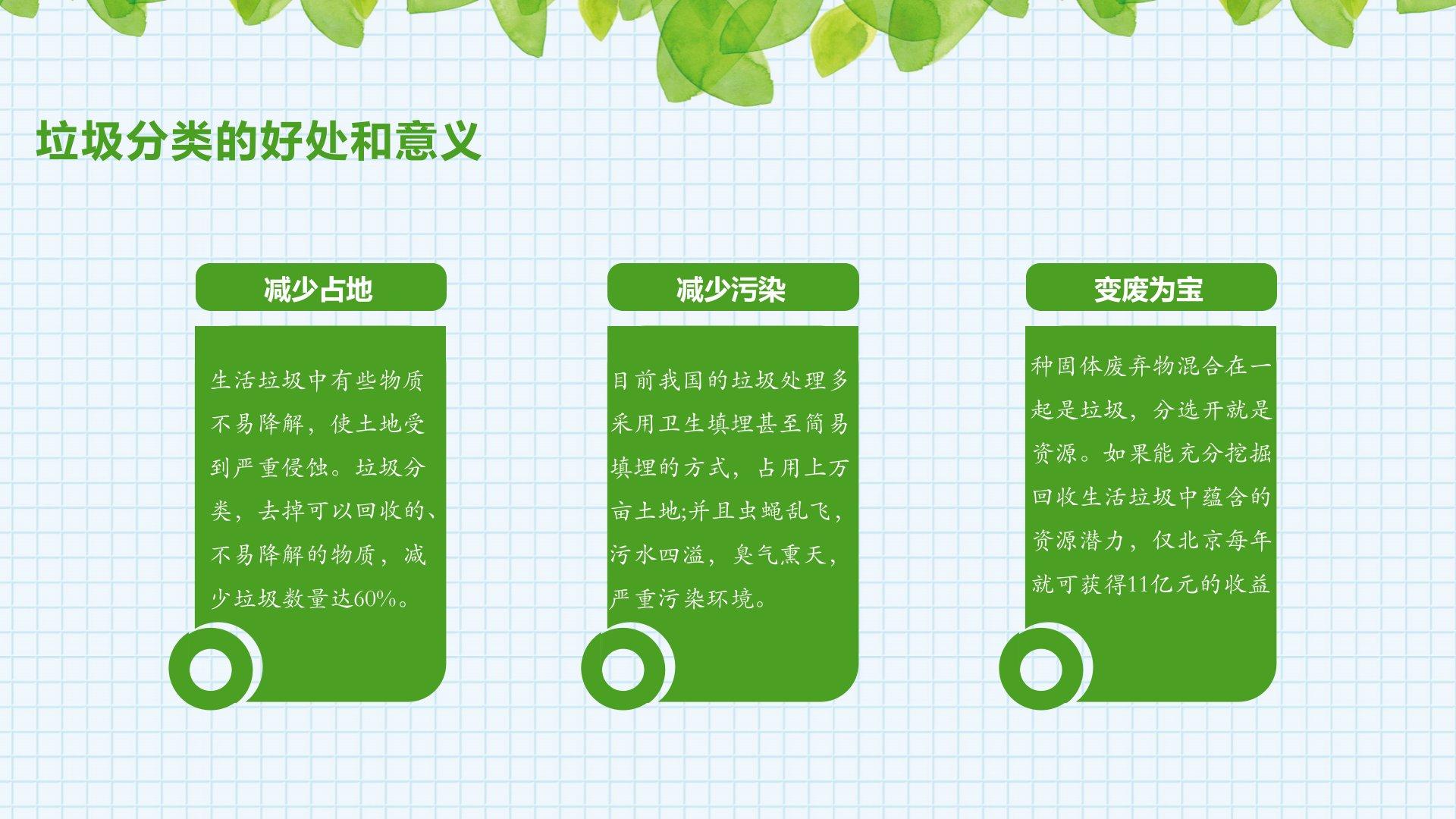 垃圾分类的好处和意义

减少占地

生活垃圾中有些物质不易降解，使土地受到严重侵蚀。垃圾分类，去掉可以回收的、不易降解的物质，减少垃圾数量达60%。

减少污染

目前我国的垃圾处理多采用卫生填埋甚至简易填埋的方式，占用上万亩土地;并且虫蝇乱飞，污水四溢，臭气熏天，严重污染环境。

变废为宝

种固体废弃物混合在一起是垃圾，分选开就是资源。如果能充分挖掘回收生活垃圾中蕴含的资源潜力，仅北京每年就可获得11亿元的收益